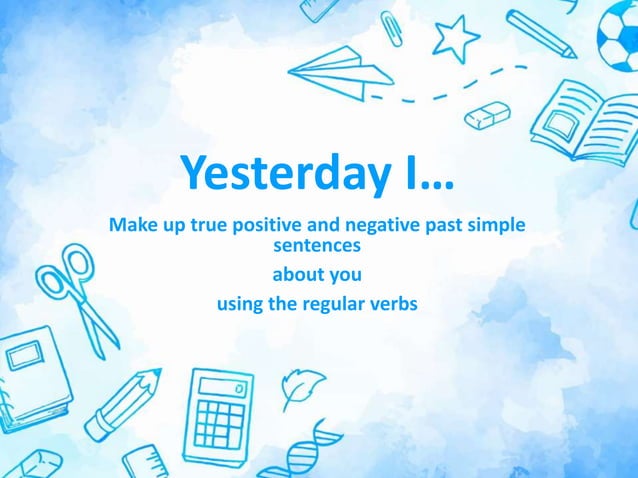 Yesterday I…

Make up true positive and negative past simple sentences

about you

using the regular verbs